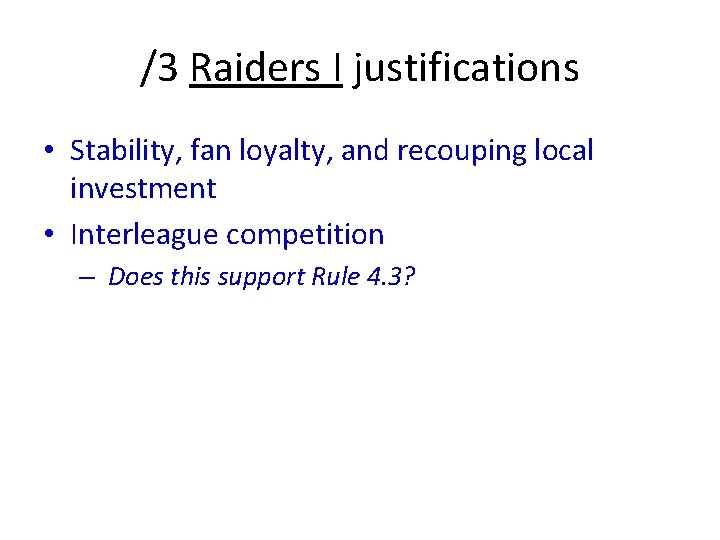 /3 Raiders I justifications

• Stability, fan loyalty, and recouping local investment

• Interleague competition

– Does this support Rule 4.3?